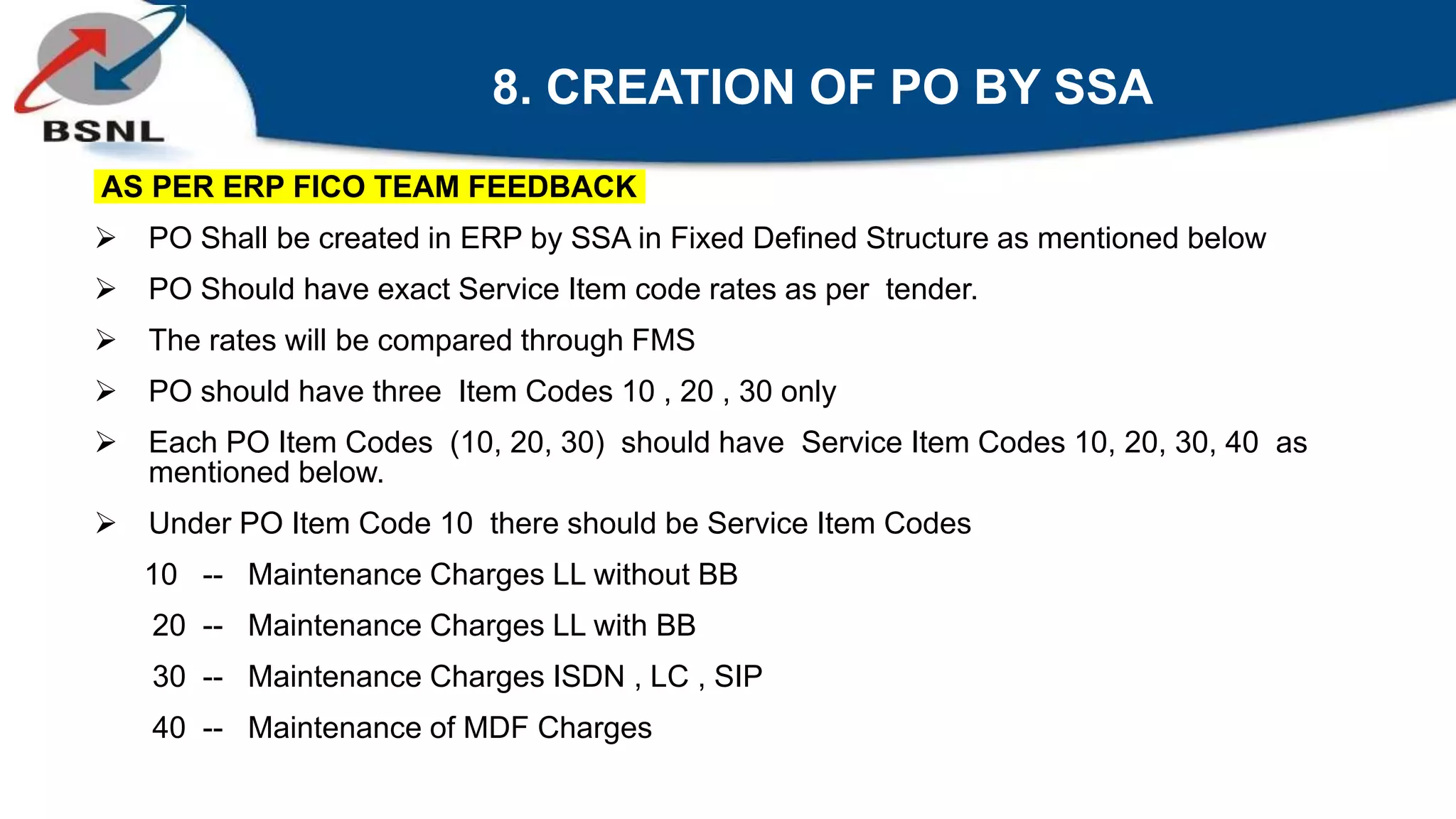 BSNL

8. CREATION OF PO BY SSA

AS PER ERP FICO TEAM FEEDBACK

➢ PO Shall be created in ERP by SSA in Fixed Defined Structure as mentioned below

➢ PO Should have exact Service Item code rates as per tender.

➢ The rates will be compared through FMS

➢ PO should have three Item Codes 10 , 20 , 30 only

➢ Each PO Item Codes (10, 20, 30) should have Service Item Codes 10, 20, 30, 40 as mentioned below.

➢ Under PO Item Code 10 there should be Service Item Codes

10 -- Maintenance Charges LL without BB

20 -- Maintenance Charges LL with BB

30 -- Maintenance Charges ISDN , LC , SIP

40 -- Maintenance of MDF Charges